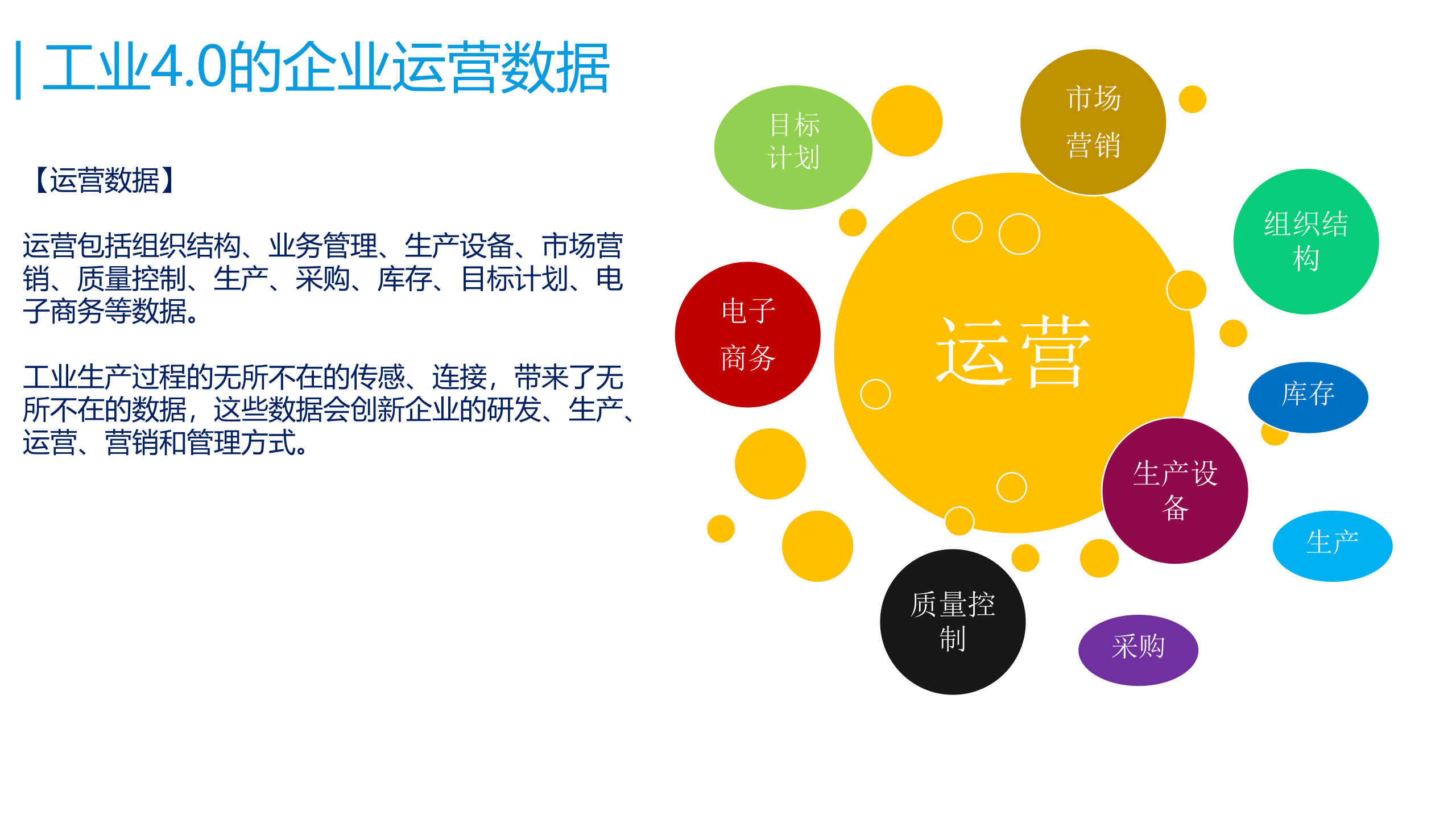 工业4.0的企业运营数据

【运营数据】

运营包括组织结构、业务管理、生产设备、市场营销、质量控制、生产、采购、库存、目标计划、电子商务等数据。

工业生产过程的无所不在的传感、连接，带来了无所不在的数据，这些数据会创新企业的研发、生产、运营、营销和管理方式。

目标计划

市场营销

组织结构

电子商务

运营

库存

生产设备

生产

质量控制

采购